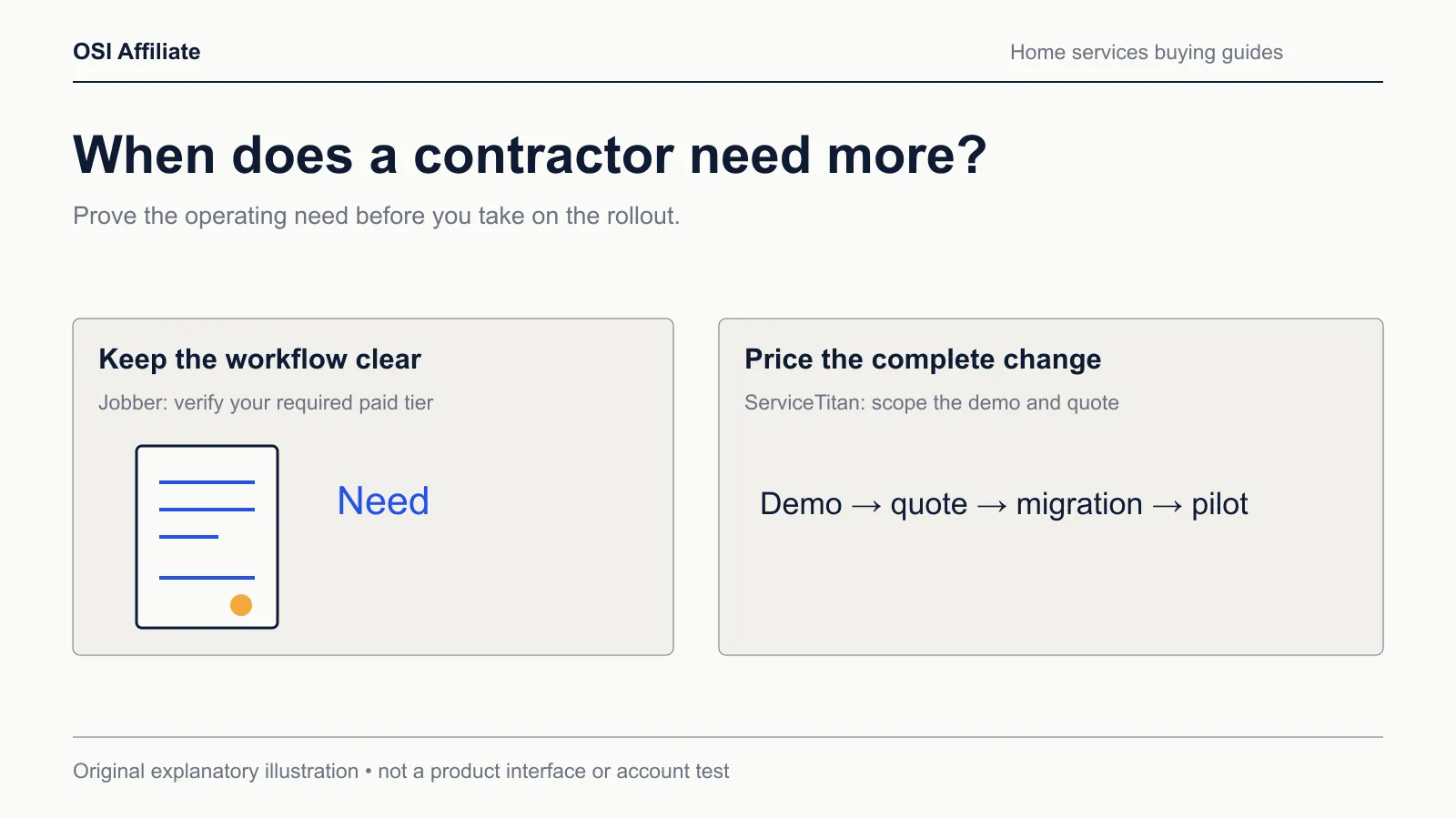 OSI Affiliate

Home services buying guides

When does a contractor need more?

Prove the operating need before you take on the rollout.

Keep the workflow clear

Jobber: verify your required paid tier

Need

Price the complete change

ServiceTitan: scope the demo and quote

Demo → quote → migration → pilot

Original explanatory illustration • not a product interface or account test